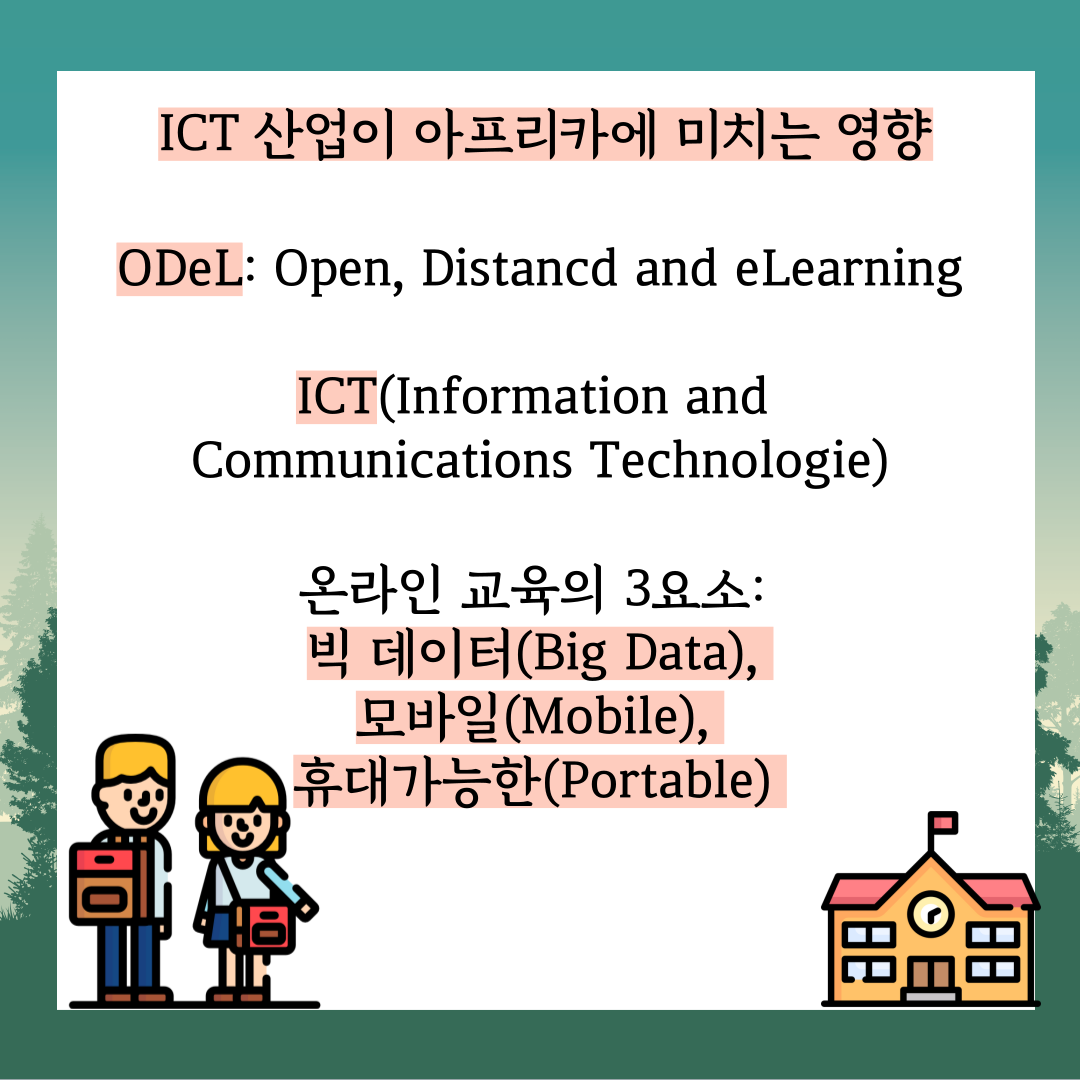 ICT 산업이 아프리카에 미치는 영향

ODeL: Open, Distancd and eLearning

ICT(Information and Communications Technologie)

온라인 교육의 3요소:
빅 데이터(Big Data),
모바일(Mobile),
휴대가능한(Portable)